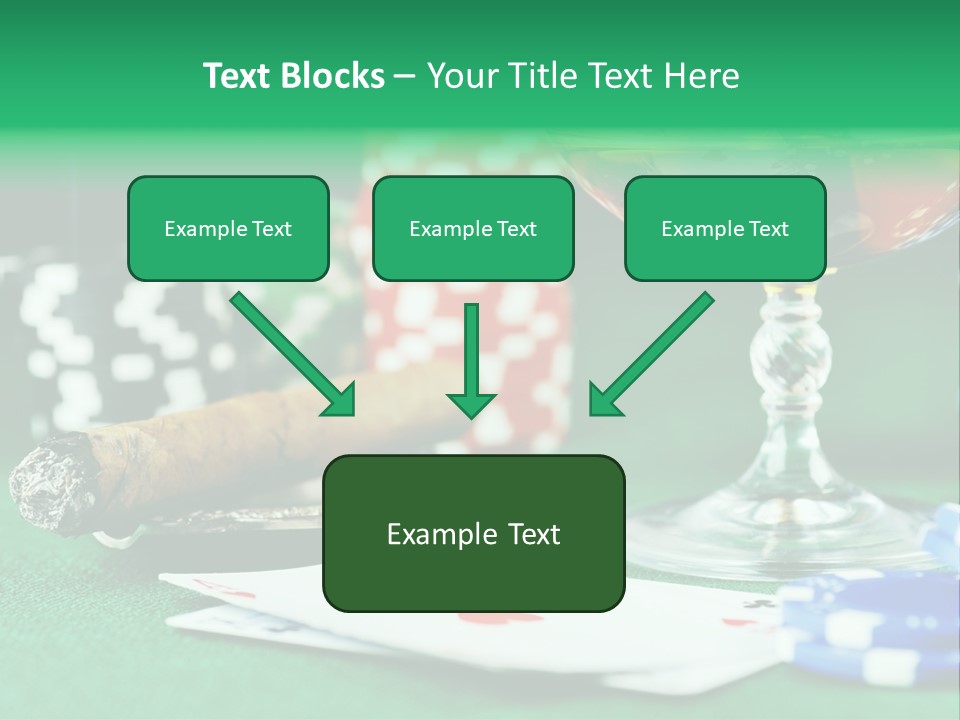 Text Blocks – Your Title Text Here

Example Text

Example Text

Example Text

Example Text